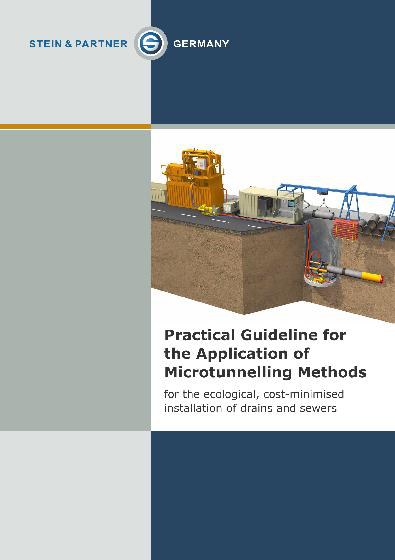 STEIN & PARTNER GERMANY

Practical Guideline for the Application of Microtunnelling Methods

for the ecological, cost-minimised installation of drains and sewers